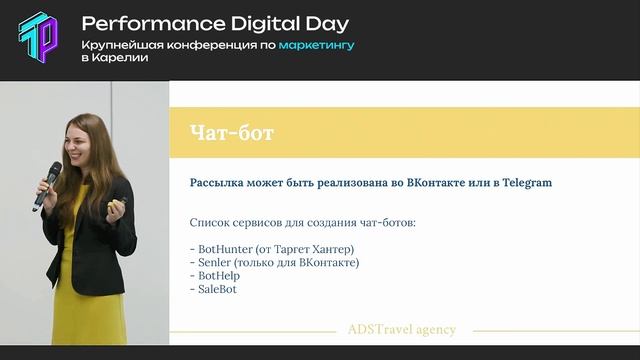 Performance Digital Day
Крупнейшая конференция по маркетингу в Карелии

Чат-бот

Рассылка может быть реализована во ВКонтакте или в Telegram

Список сервисов для создания чат-ботов:

- BotHunter (от Таргет Хантер)
- Senler (только для ВКонтакте)
- BotHelp
- SaleBot

ADSTravel agency